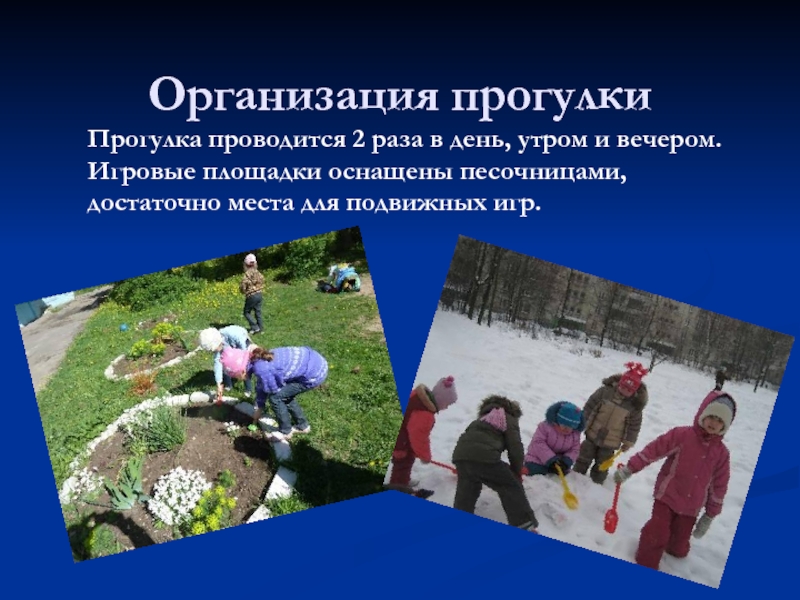 Организация прогулки

Прогулка проводится 2 раза в день, утром и вечером. Игровые площадки оснащены песочницами, достаточно места для подвижных игр.